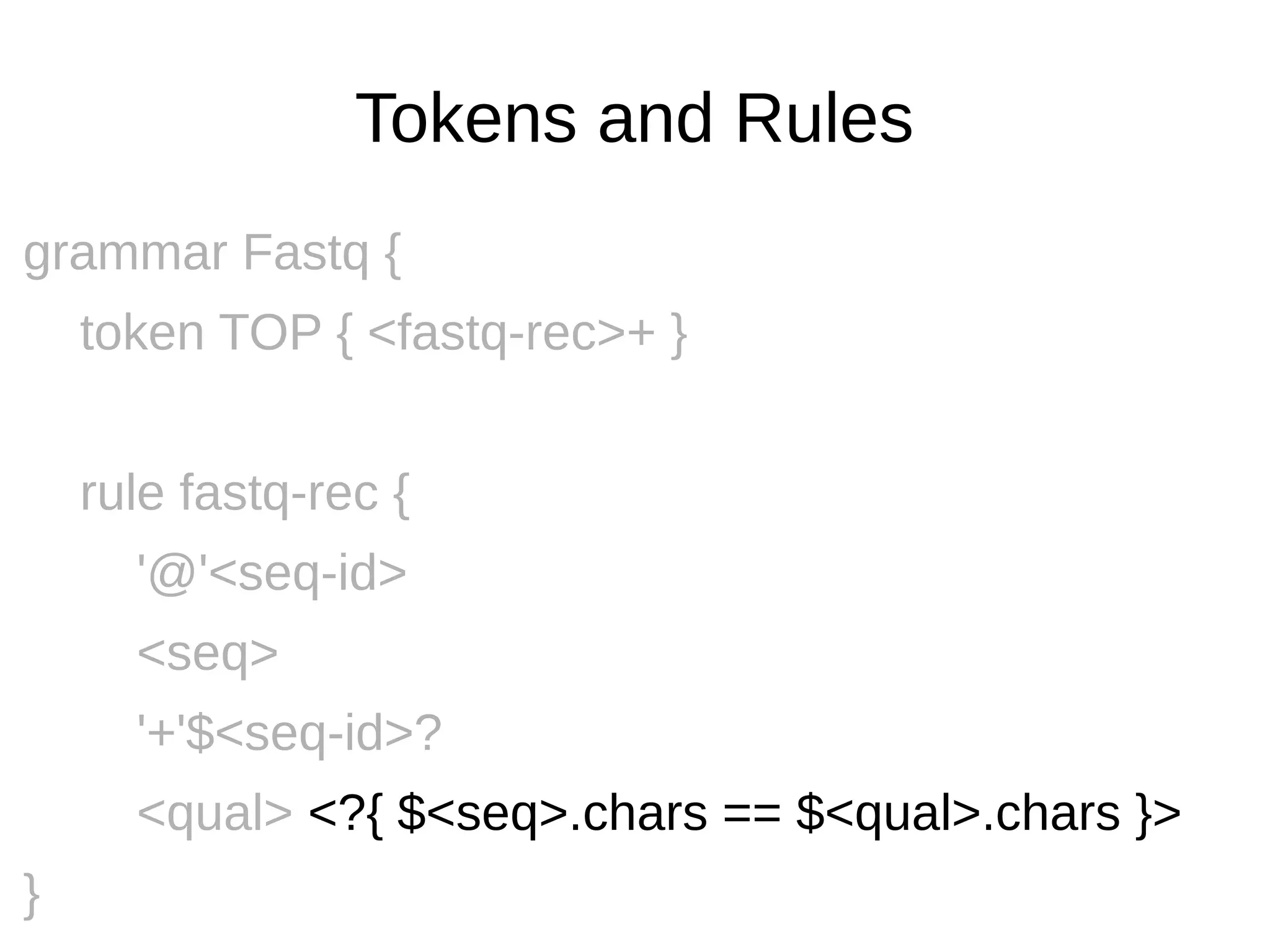 Tokens and Rules

grammar Fastq {
token TOP { <fastq-rec>+ }

rule fastq-rec {
'@'<seq-id>
<seq>
'+'$<seq-id>?
<qual> <?{ $<seq>.chars == $<qual>.chars }>
}